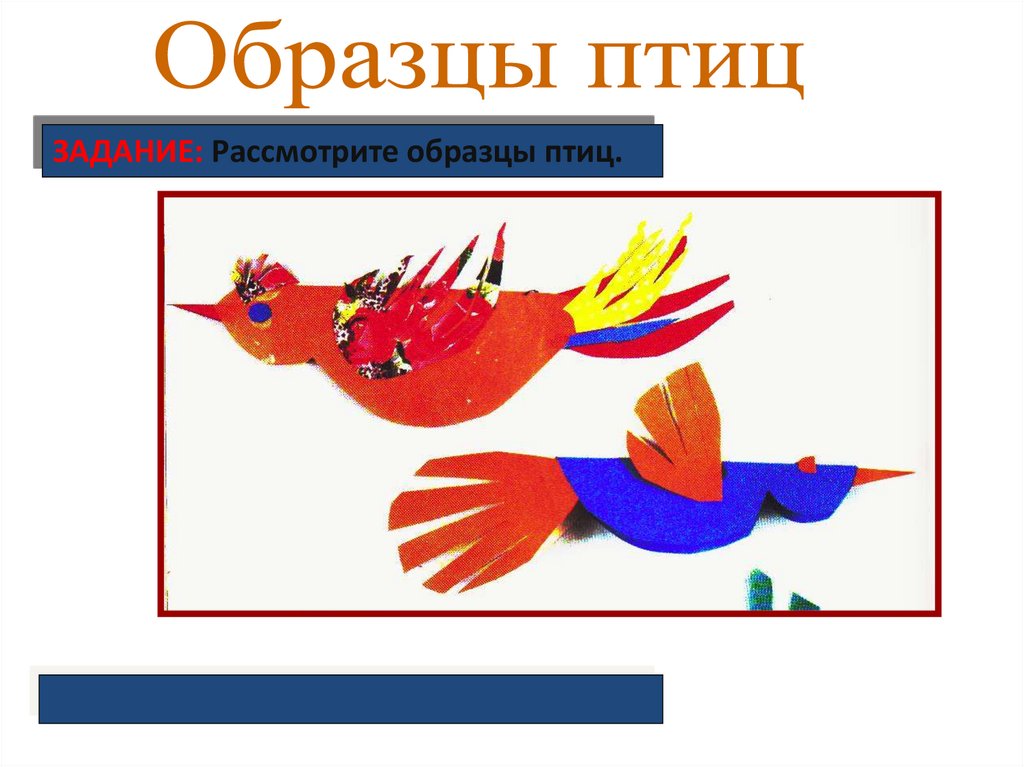 Образцы птиц

ЗАДАНИЕ: Рассмотрите образцы птиц.